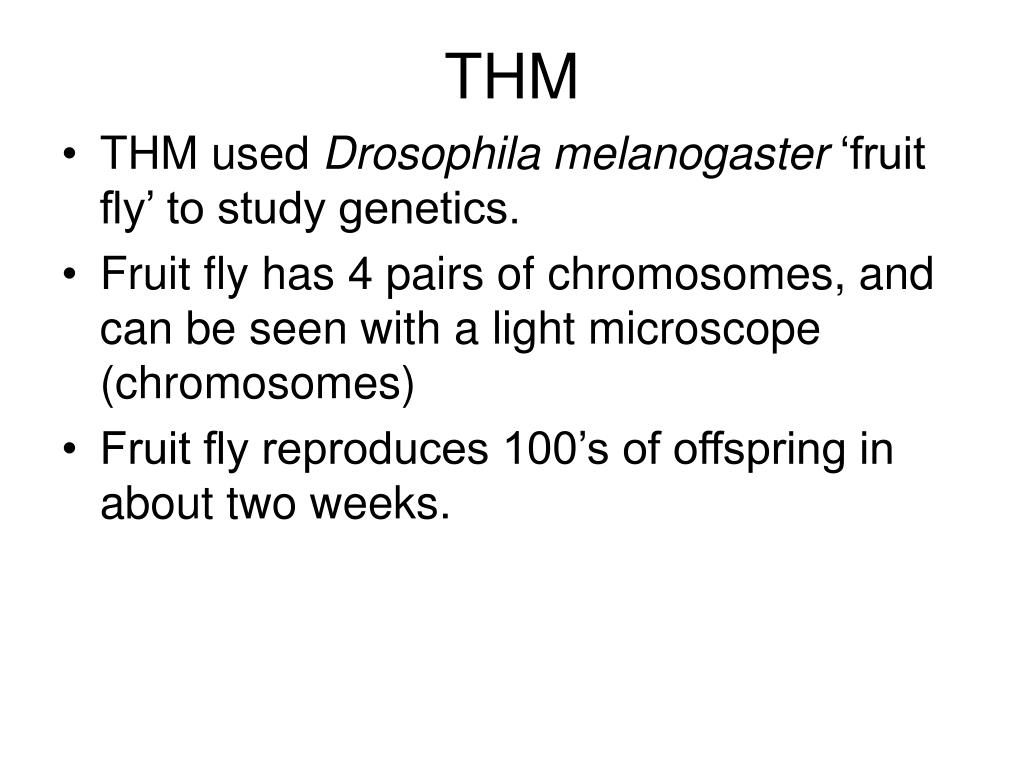 THM

• THM used Drosophila melanogaster ‘fruit fly’ to study genetics.
• Fruit fly has 4 pairs of chromosomes, and can be seen with a light microscope (chromosomes)
• Fruit fly reproduces 100’s of offspring in about two weeks.